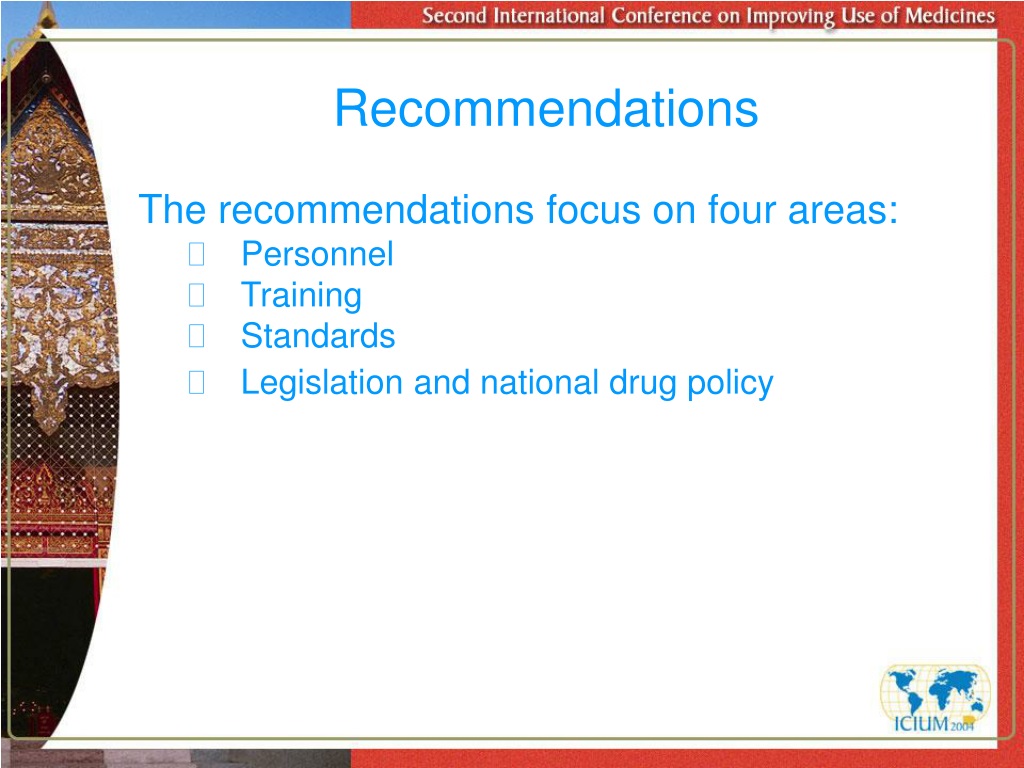 Second International Conference on Improving Use of Medicines

Recommendations

The recommendations focus on four areas:
- Personnel
- Training
- Standards
- Legislation and national drug policy

ICIUM 2004